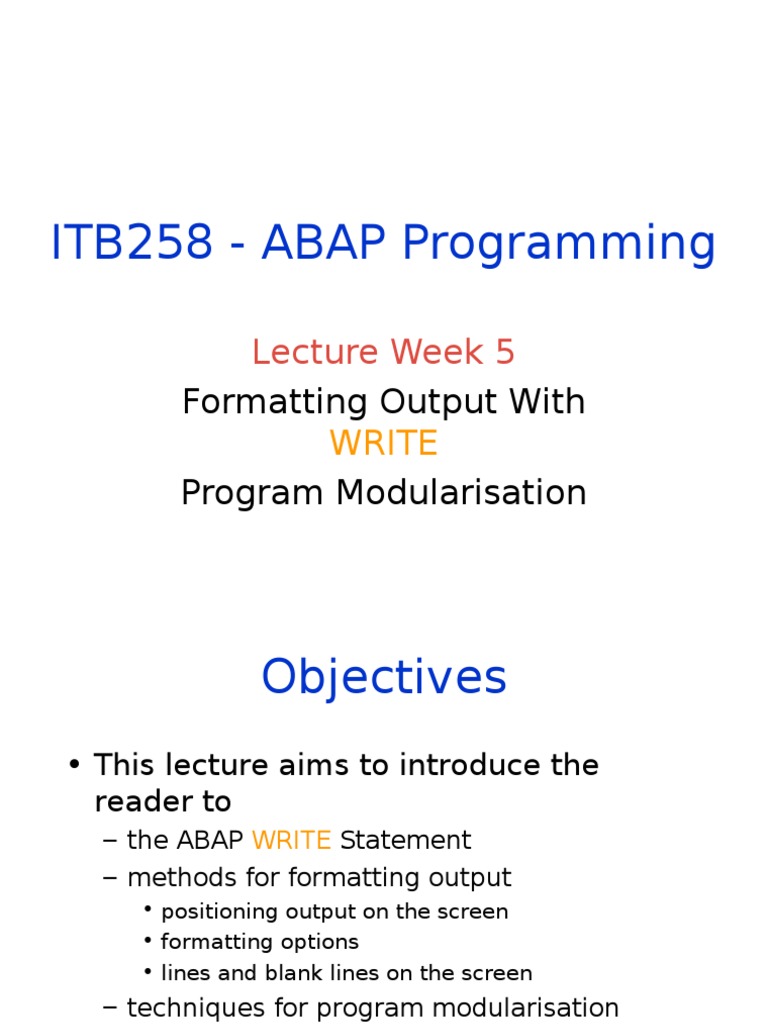 ITB258 - ABAP Programming

Lecture Week 5

Formatting Output With WRITE

Program Modularisation

Objectives

• This lecture aims to introduce the reader to
– the ABAP WRITE Statement
– methods for formatting output
• positioning output on the screen
• formatting options
• lines and blank lines on the screen
– techniques for program modularisation